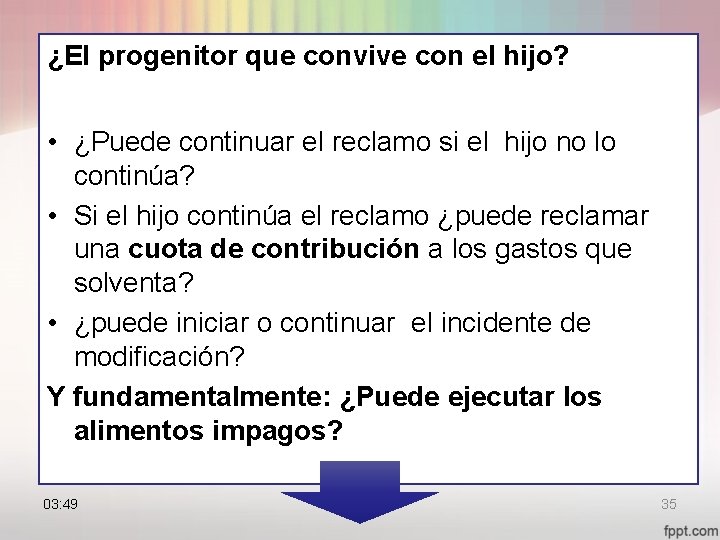 ¿El progenitor que convive con el hijo?

• ¿Puede continuar el reclamo si el hijo no lo continúa?
• Si el hijo continúa el reclamo ¿puede reclamar una cuota de contribución a los gastos que solventa?
• ¿puede iniciar o continuar el incidente de modificación?

Y fundamentalmente: ¿Puede ejecutar los alimentos impagos?

03:49

35

fppt.com